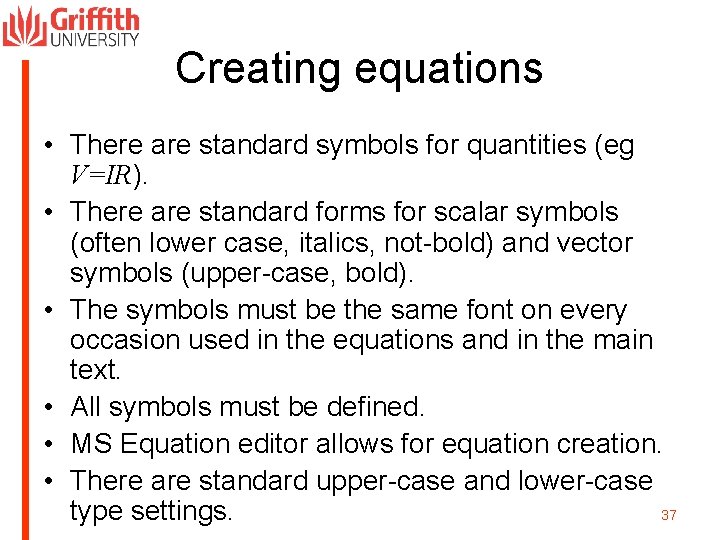 Griffith
UNIVERSITY

Creating equations

• There are standard symbols for quantities (eg $V=IR$).
• There are standard forms for scalar symbols (often lower case, italics, not-bold) and vector symbols (upper-case, bold).
• The symbols must be the same font on every occasion used in the equations and in the main text.
• All symbols must be defined.
• MS Equation editor allows for equation creation.
• There are standard upper-case and lower-case type settings.

37